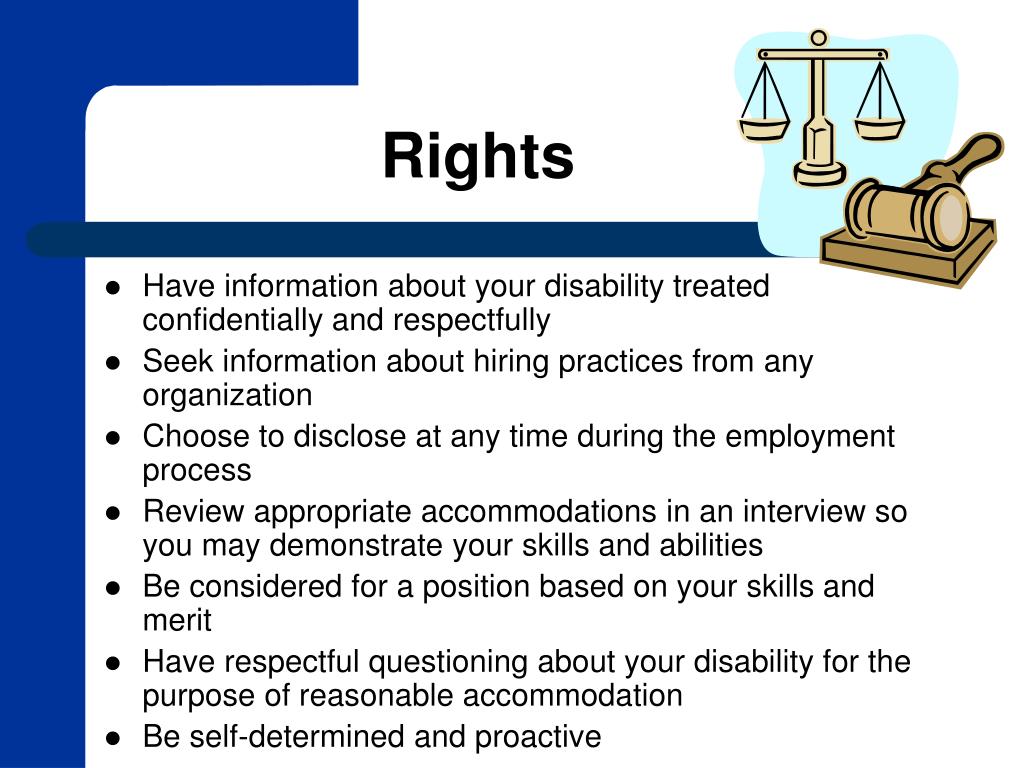 Rights

- Have information about your disability treated confidentially and respectfully
- Seek information about hiring practices from any organization
- Choose to disclose at any time during the employment process
- Review appropriate accommodations in an interview so you may demonstrate your skills and abilities
- Be considered for a position based on your skills and merit
- Have respectful questioning about your disability for the purpose of reasonable accommodation
- Be self-determined and proactive